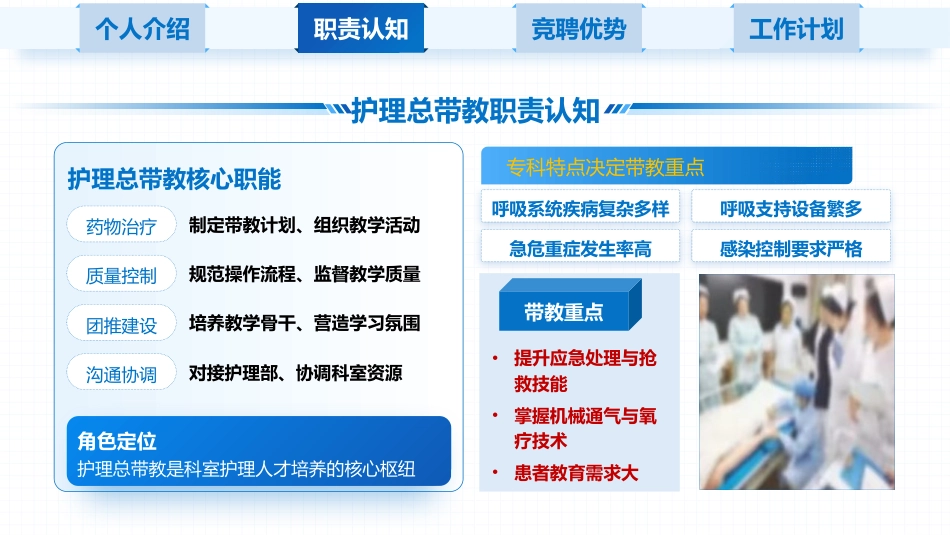 个人介绍

职责认知

竞聘优势

工作计划

护理总带教职责认知

护理总带教核心职能

药物治疗 制定带教计划、组织教学活动

质量控制 规范操作流程、监督教学质量

团推建设 培养教学骨干、营造学习氛围

沟通协调 对接护理部、协调科室资源

角色定位

护理总带教是科室护理人才培养的核心枢纽

专科特点决定带教重点

呼吸系统疾病复杂多样

呼吸支持设备繁多

急危重症发生率高

感染控制要求严格

带教重点

• 提升应急处理与抢救技能

• 掌握机械通气与氧疗技术

• 患者教育需求大